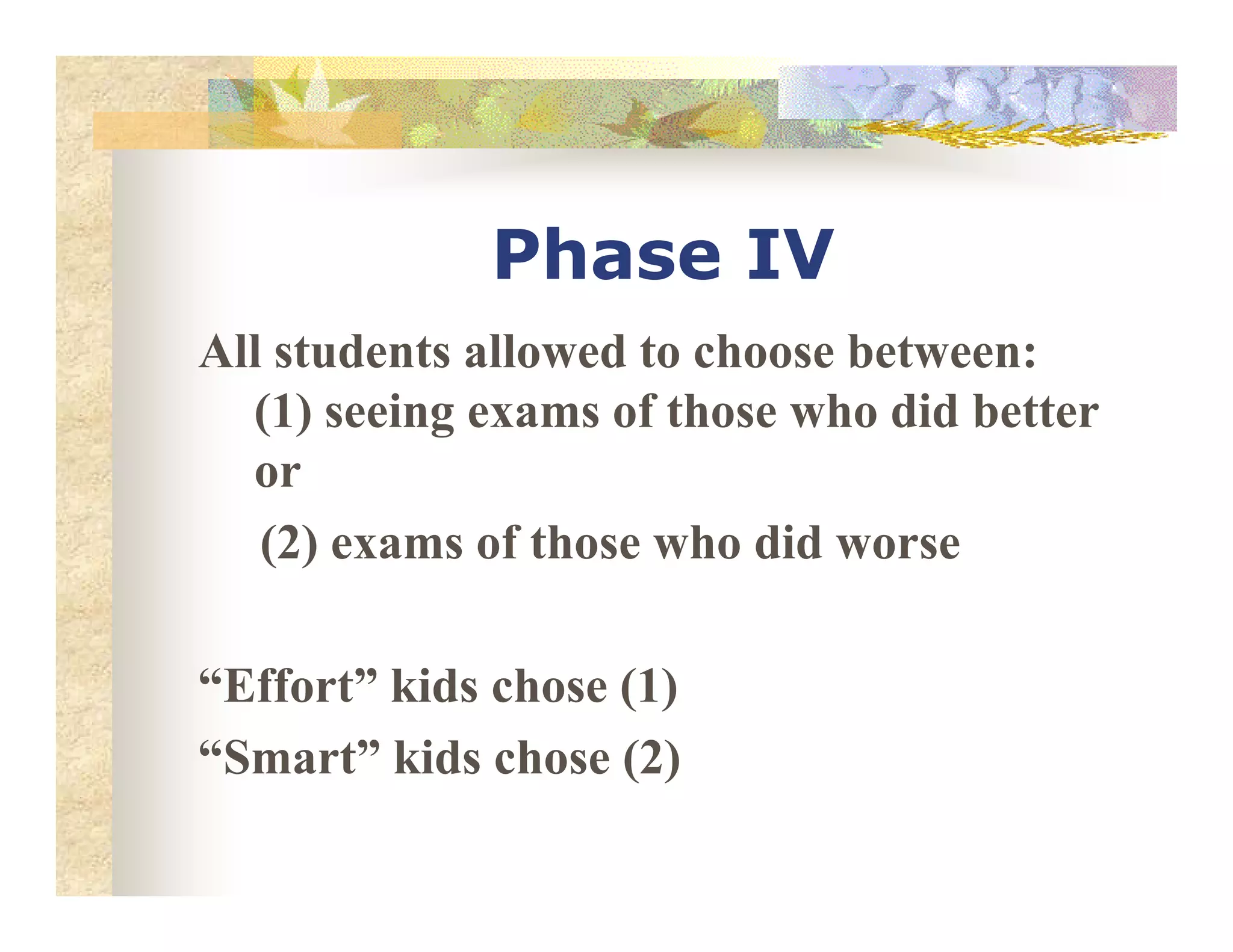 Phase IV

All students allowed to choose between:

(1) seeing exams of those who did better or

(2) exams of those who did worse

“Effort” kids chose (1)

“Smart” kids chose (2)